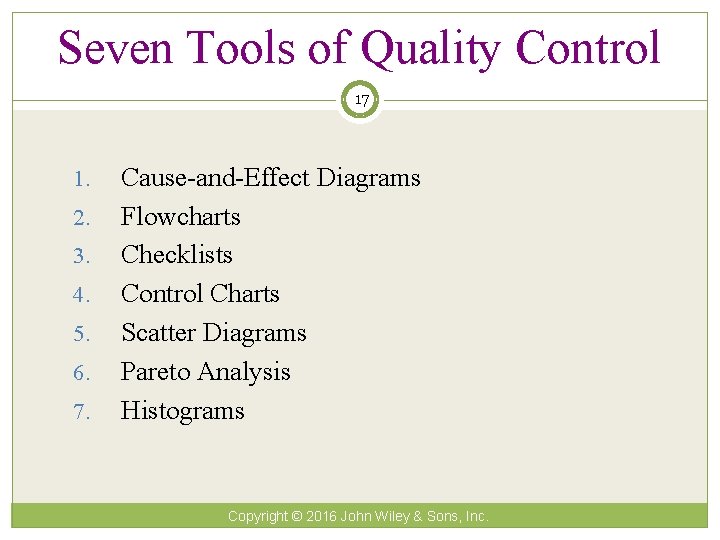 Seven Tools of Quality Control

17

1. Cause-and-Effect Diagrams
2. Flowcharts
3. Checklists
4. Control Charts
5. Scatter Diagrams
6. Pareto Analysis
7. Histograms

Copyright © 2016 John Wiley & Sons, Inc.